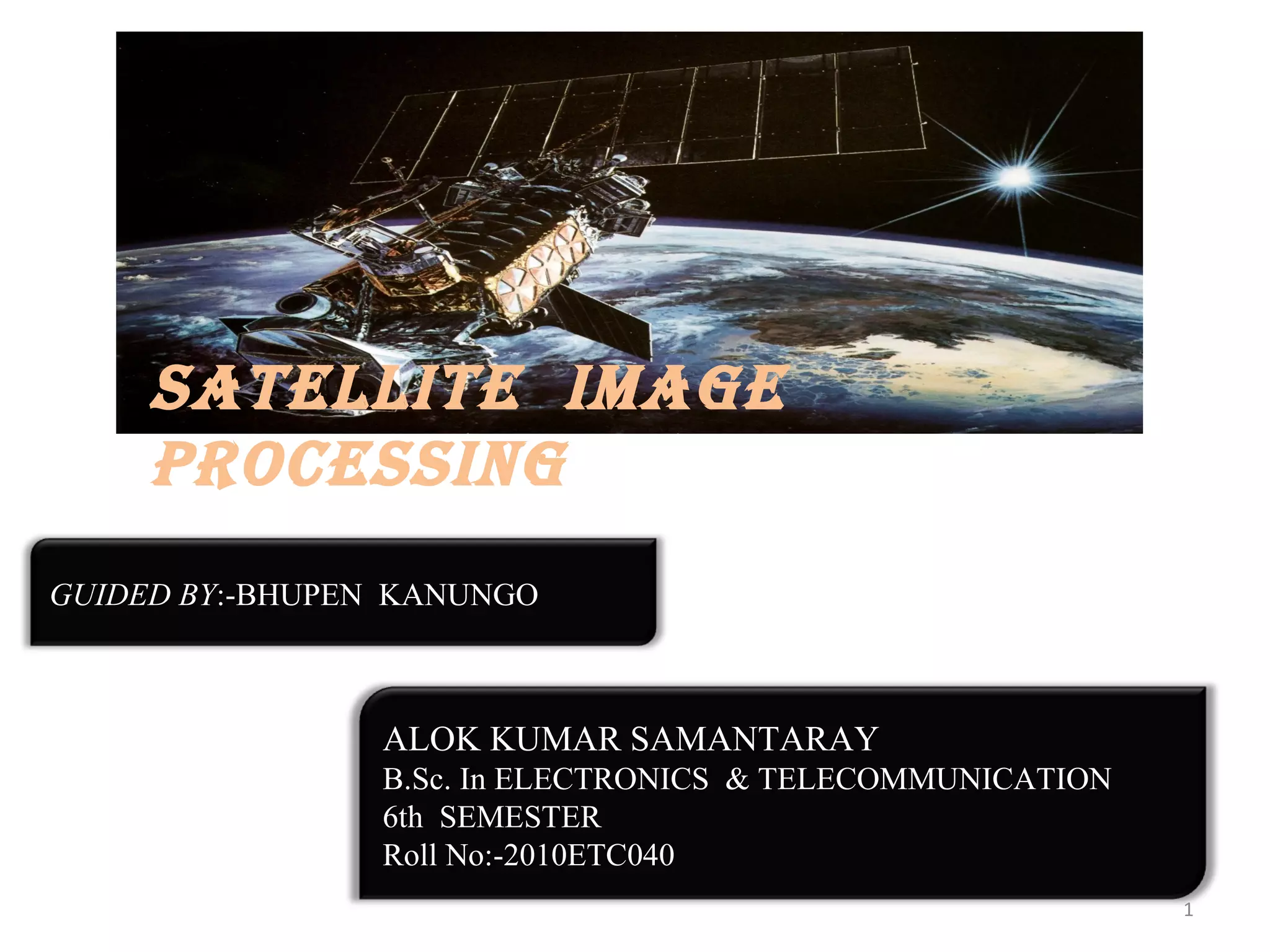 SATELLITE IMAGE PROCESSING

GUIDED BY:-BHUPEN KANUNGO

ALOK KUMAR SAMANTARAY
B.Sc. In ELECTRONICS & TELECOMMUNICATION
6th SEMESTER
Roll No:-2010ETC040

1